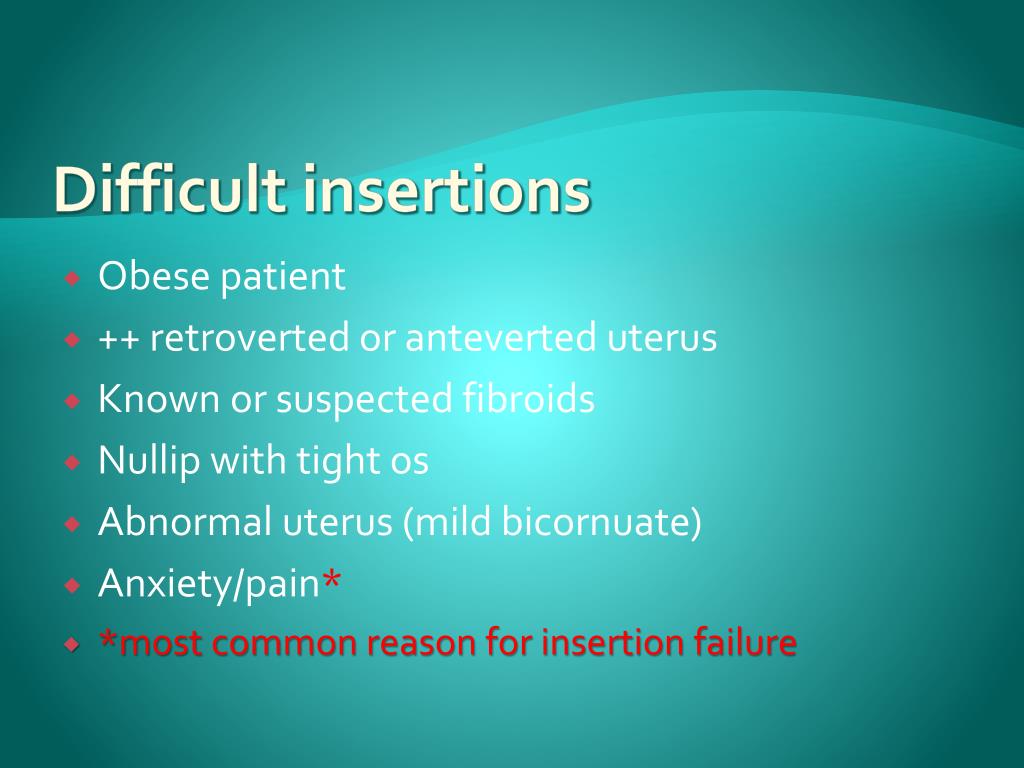 Difficult insertions

Obese patient
++ retroverted or anteverted uterus
Known or suspected fibroids
Nullip with tight os
Abnormal uterus (mild bicornuate)
Anxiety/pain*
*most common reason for insertion failure